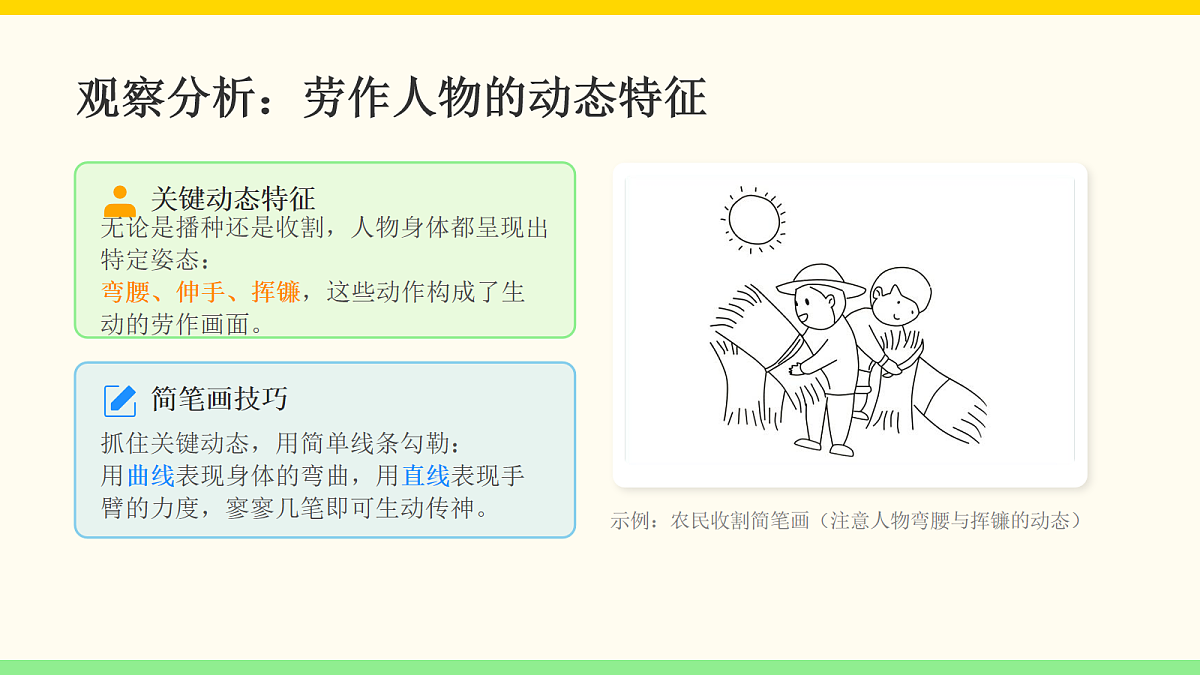 观察分析：劳作人物的动态特征

关键动态特征

无论是播种还是收割，人物身体都呈现出特定姿态：
弯腰、伸手、挥镰，这些动作构成了生动的劳作画面。

简笔画技巧

抓住关键动态，用简单线条勾勒：
用曲线表现身体的弯曲，用直线表现手臂的力度，寥寥几笔即可生动传神。

示例：农民收割简笔画（注意人物弯腰与挥镰的动态）